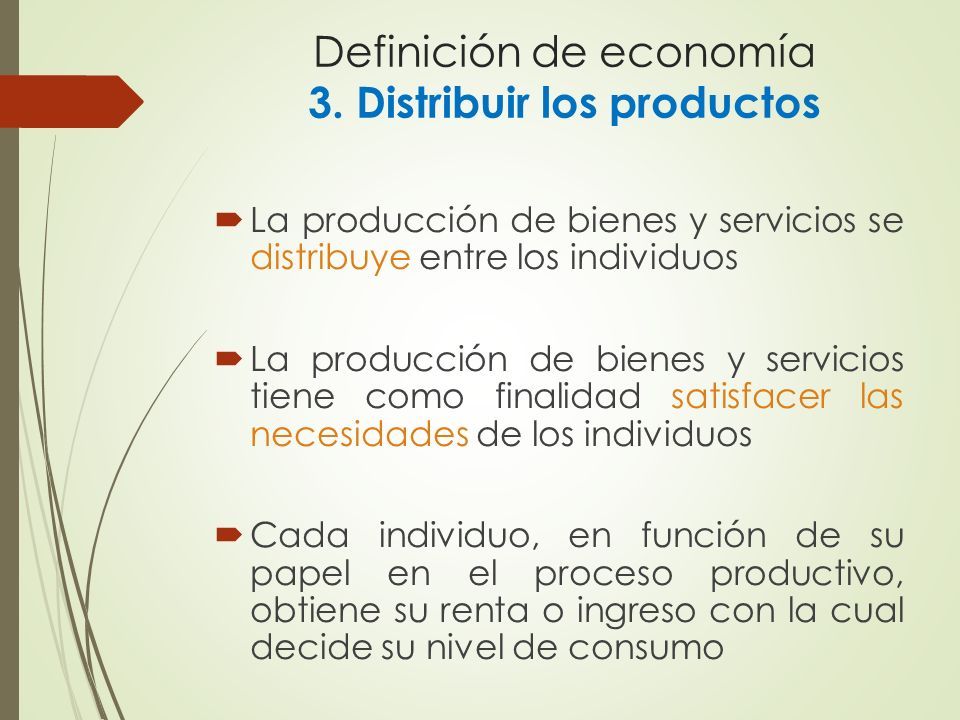 Definición de economía
3. Distribuir los productos

La producción de bienes y servicios se distribuye entre los individuos

La producción de bienes y servicios tiene como finalidad satisfacer las necesidades de los individuos

Cada individuo, en función de su papel en el proceso productivo, obtiene su renta o ingreso con la cual decide su nivel de consumo